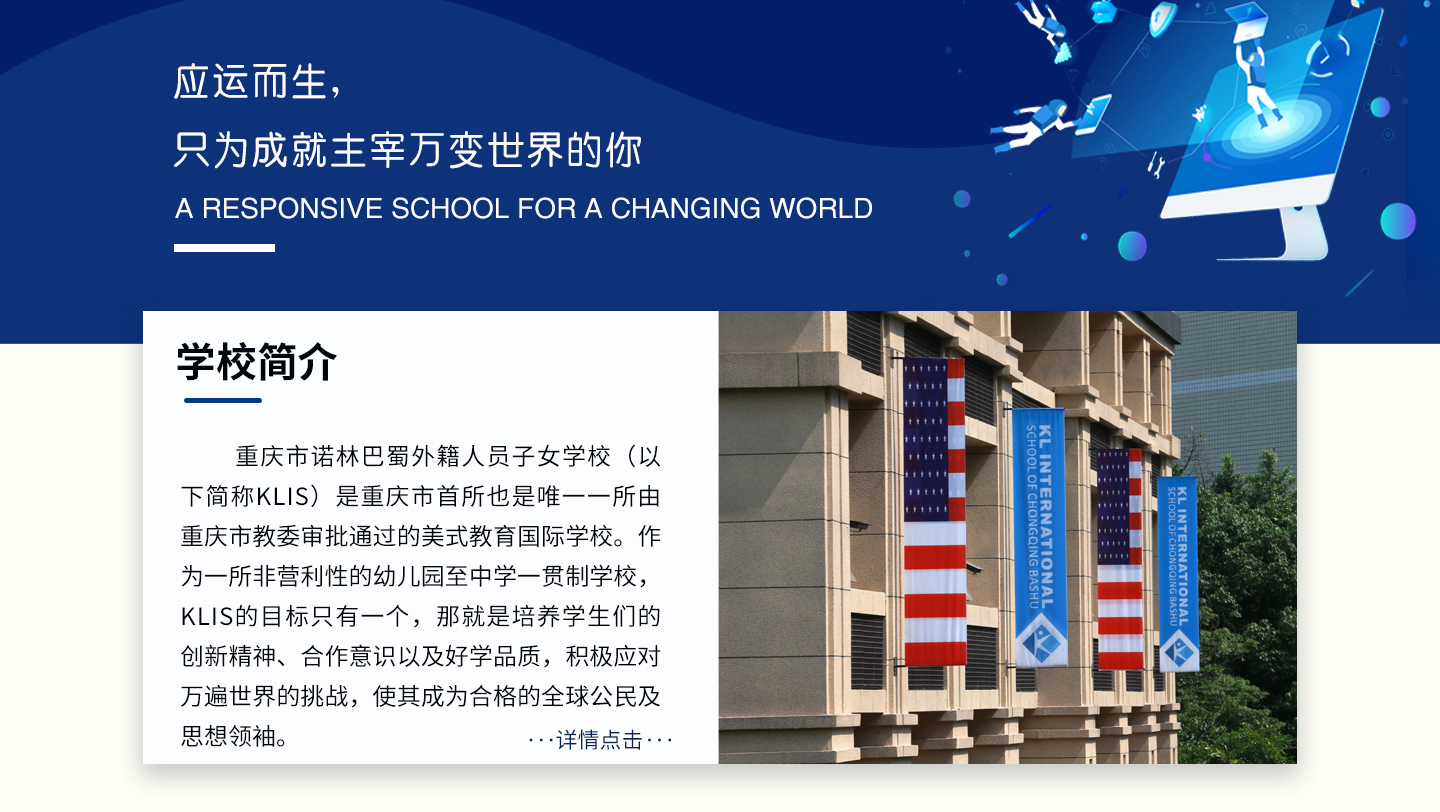 应运而生，
只为成就主宰万变世界的你
A RESPONSIVE SCHOOL FOR A CHANGING WORLD

学校简介

重庆市诺林巴蜀外籍人员子女学校（以下简称KLIS）是重庆市首所也是唯一一所由重庆市教委审批通过的美式教育国际学校。作为一所非营利性的幼儿园至中学一贯制学校，KLIS的目标只有一个，那就是培养学生们的创新精神、合作意识以及好学品质，积极应对万遍世界的挑战，使其成为合格的全球公民及思想领袖。

···详情点击···

KL INTERNATIONAL SCHOOL OF CHONGQING BASHU

KL INTERNATIONAL SCHOOL OF CHONGQING BASHU